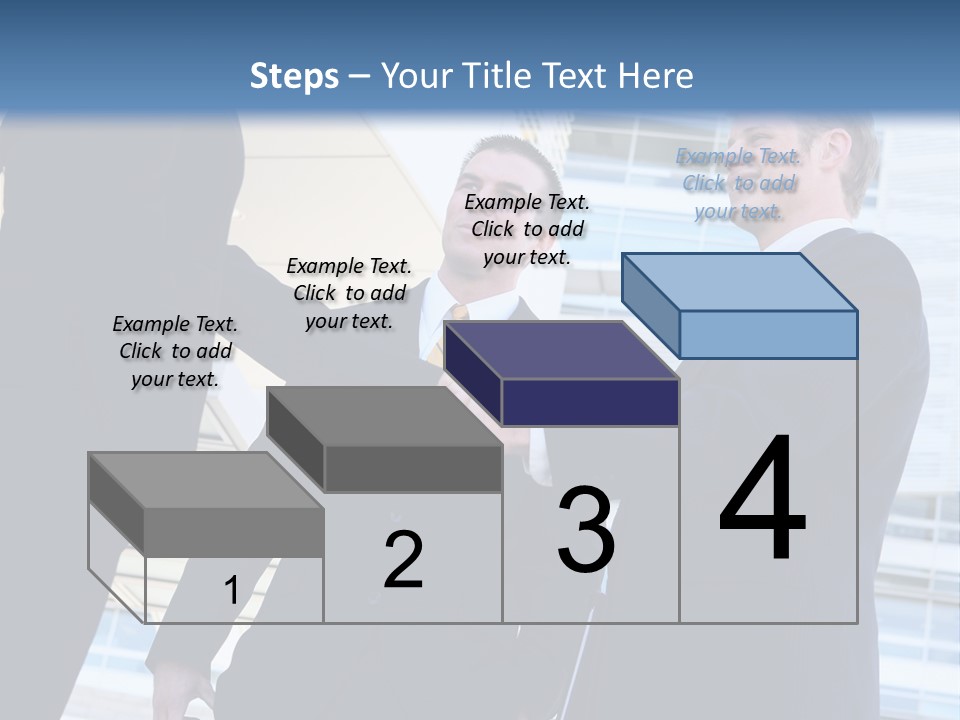 Steps – Your Title Text Here

Example Text. Click to add your text.

Example Text. Click to add your text.

Example Text. Click to add your text.

Example Text. Click to add your text.

1

2

3

4